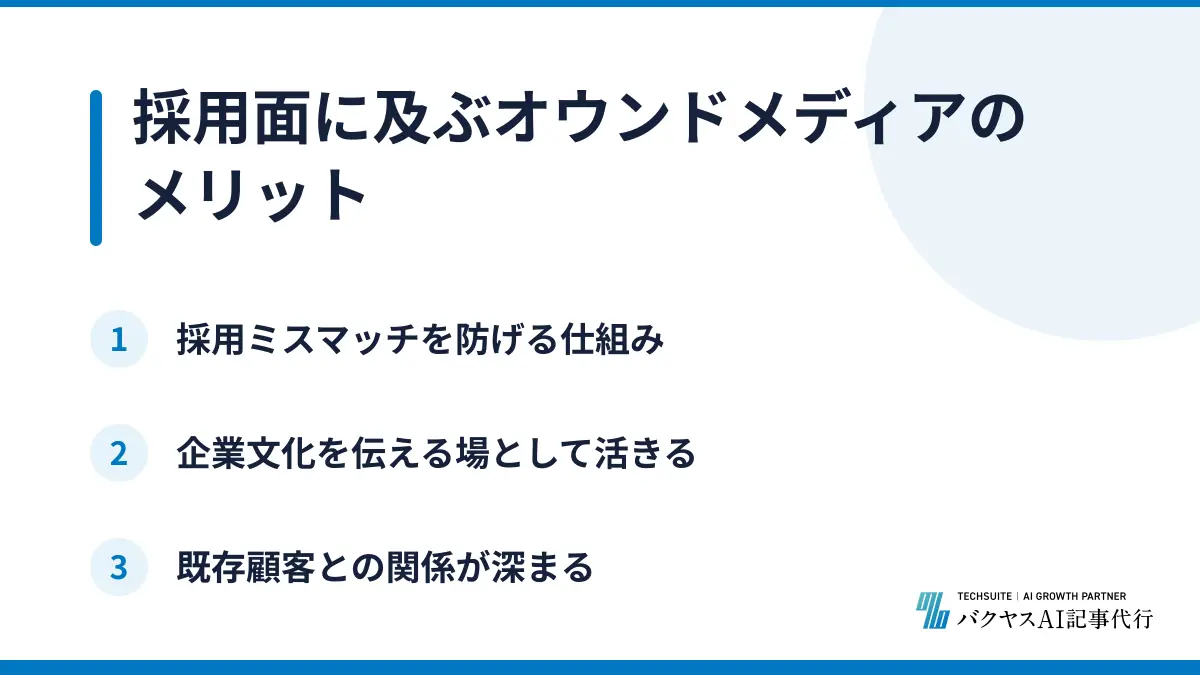 採用面に及ぶオウンドメディアのメリット

1 採用ミスマッチを防げる仕組み

2 企業文化を伝える場として活きる

3 既存顧客との関係が深まる

TECHSUITE | AI GROWTH PARTNER
バクヤスAI記事代行